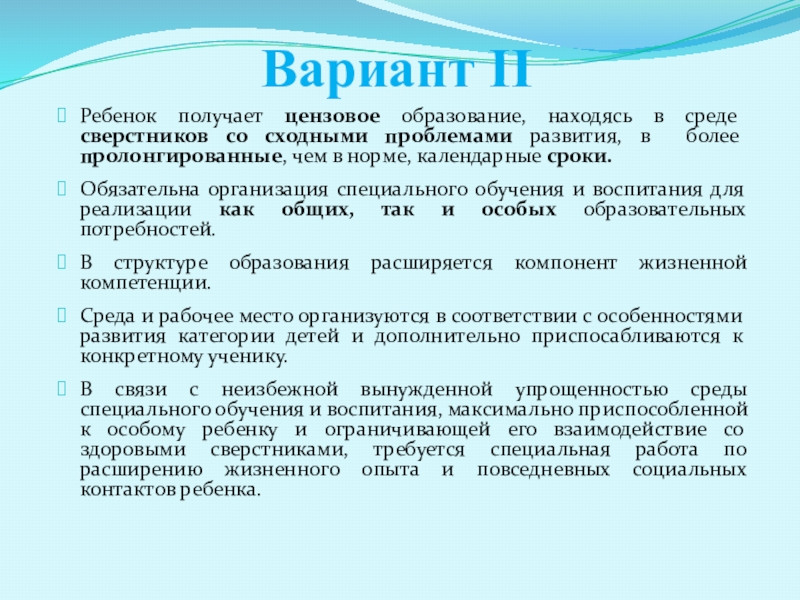 Вариант II

Ребенок получает цензовое образование, находясь в среде сверстников со сходными проблемами развития, в более пролонгированные, чем в норме, календарные сроки.

Обязательна организация специального обучения и воспитания для реализации как общих, так и особых образовательных потребностей.

В структуре образования расширяется компонент жизненной компетенции.

Среда и рабочее место организуются в соответствии с особенностями развития категории детей и дополнительно приспосабливаются к конкретному ученику.

В связи с неизбежной вынужденной упрощенностью среды специального обучения и воспитания, максимально приспособленной к особому ребенку и ограничивающей его взаимодействие со здоровыми сверстниками, требуется специальная работа по расширению жизненного опыта и повседневных социальных контактов ребенка.